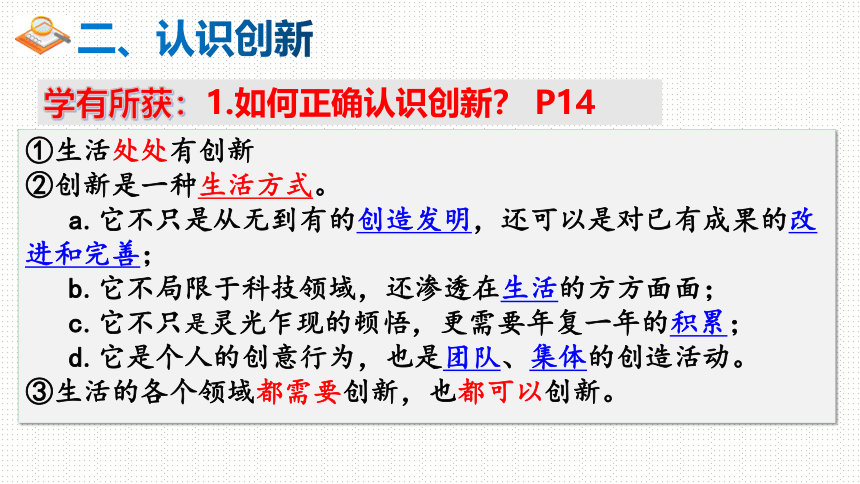 二、认识创新

学有所获：1.如何正确认识创新？ P14

①生活处处有创新
②创新是一种生活方式。
a. 它不只是从无到有的创造发明，还可以是对已有成果的改进和完善；
b. 它不局限于科技领域，还渗透在生活的方方面面；
c. 它不只是灵光乍现的顿悟，更需要年复一年的积累；
d. 它是个人的创意行为，也是团队、集体的创造活动。
③生活的各个领域都需要创新，也都可以创新。